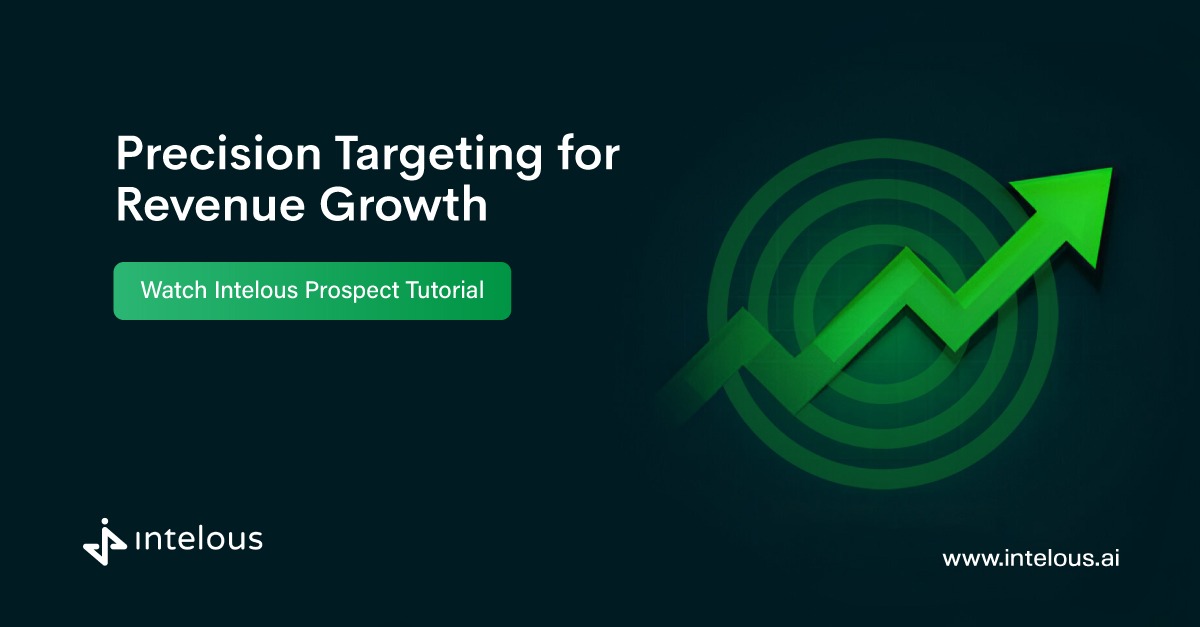 Precision Targeting for Revenue Growth

Watch Intelous Prospect Tutorial

intelous

www.intelous.ai